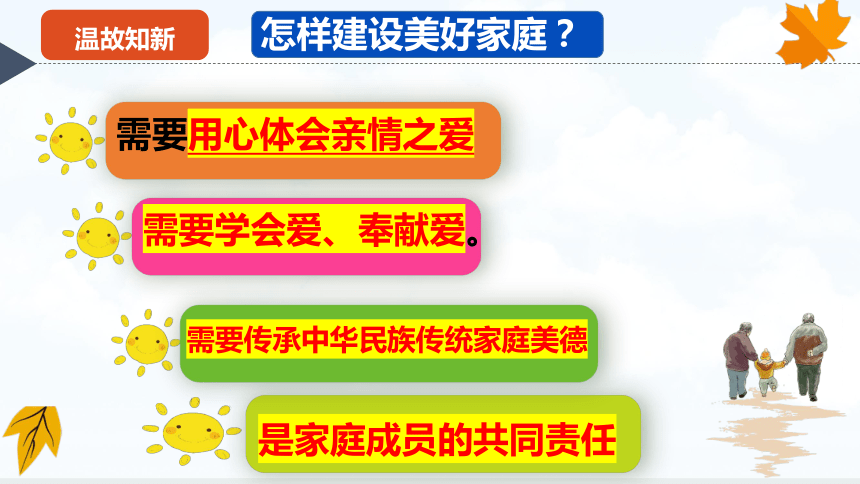 温故知新

怎样建设美好家庭？

需要用心体会亲情之爱

需要学会爱、奉献爱。

需要传承中华民族传统家庭美德

是家庭成员的共同责任